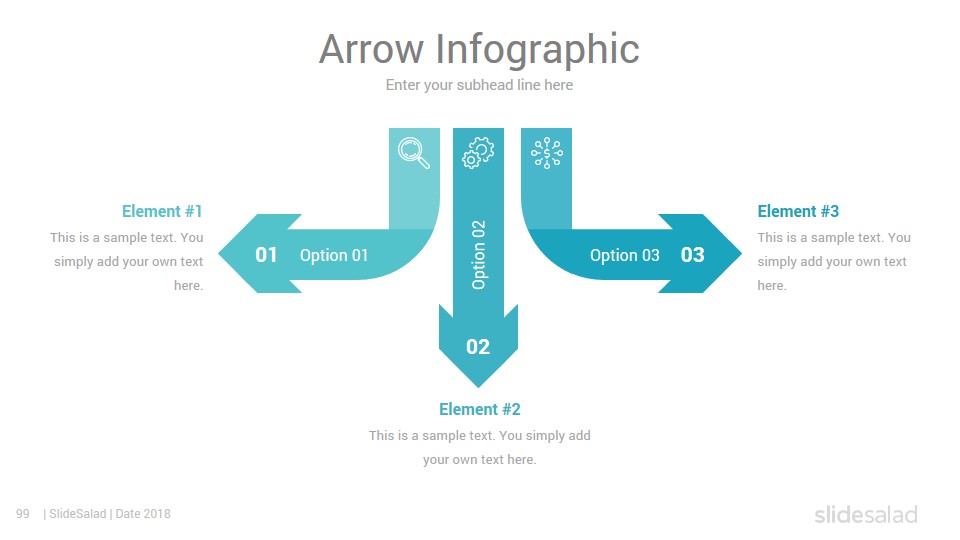 Arrow Infographic
Enter your subhead line here

Element #1
This is a sample text. You simply add your own text here.

01 Option 01

Option 02
02

Option 03 03

Element #3
This is a sample text. You simply add your own text here.

Element #2
This is a sample text. You simply add your own text here.

99 | SlideSalad | Date 2018

slidesalad